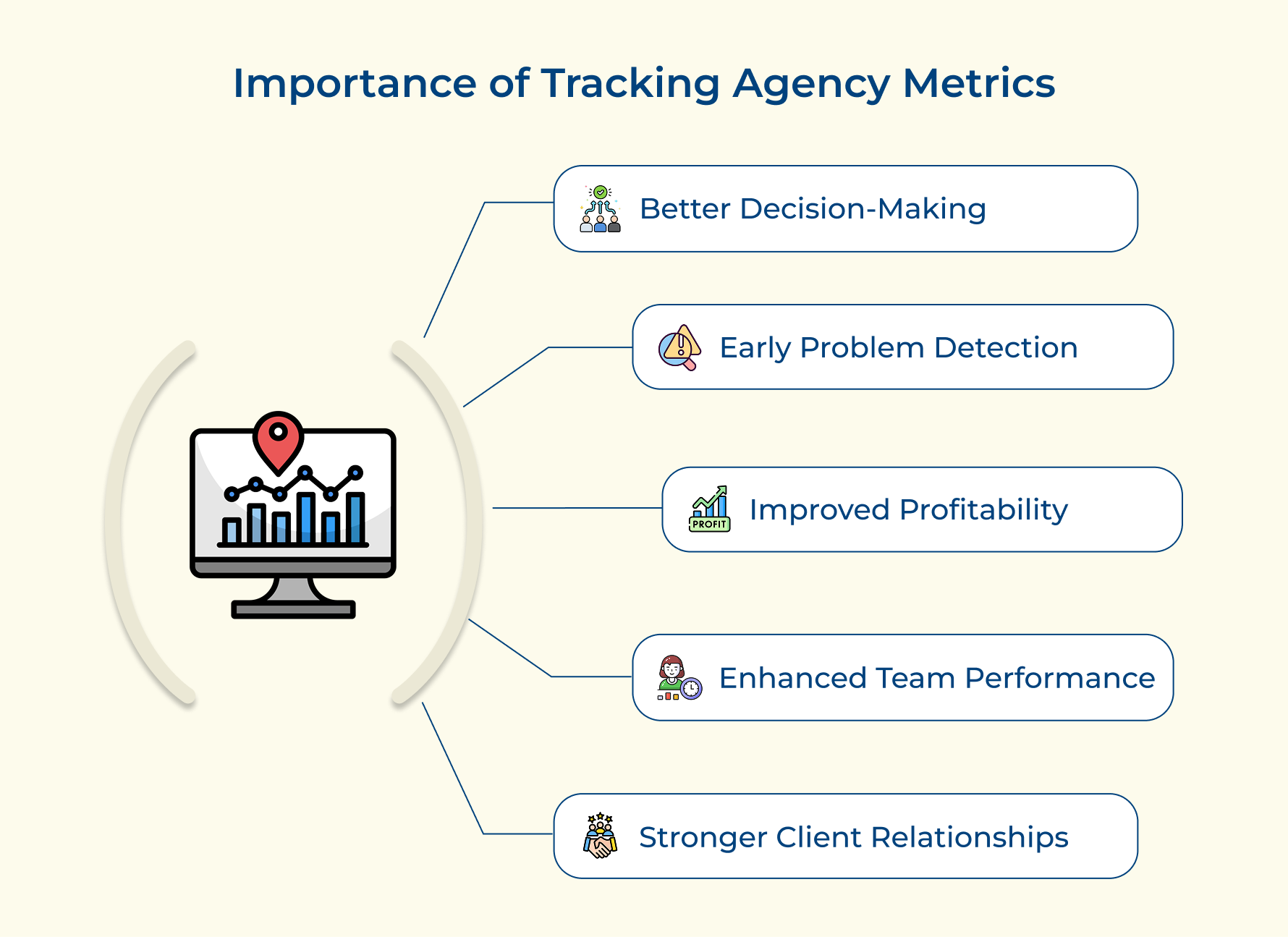 Importance of Tracking Agency Metrics

Better Decision-Making

Early Problem Detection

PROFIT

Improved Profitability

Enhanced Team Performance

Stronger Client Relationships